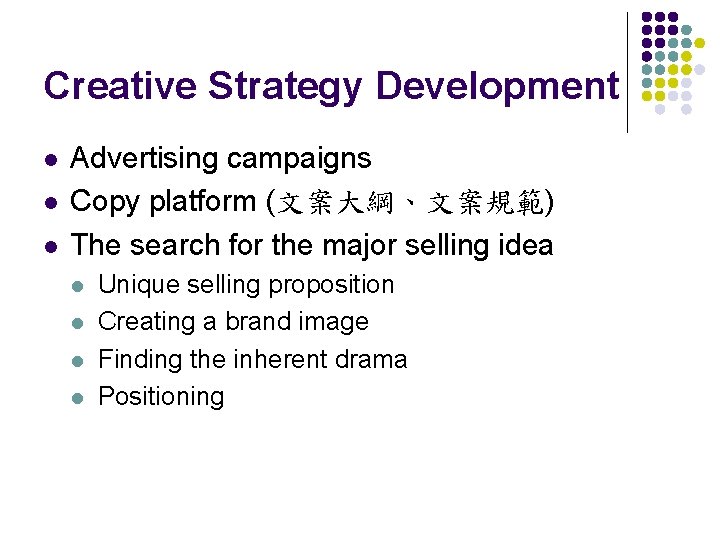 Creative Strategy Development

- Advertising campaigns
- Copy platform (文案大綱、文案規範)
- The search for the major selling idea
  - Unique selling proposition
  - Creating a brand image
  - Finding the inherent drama
  - Positioning